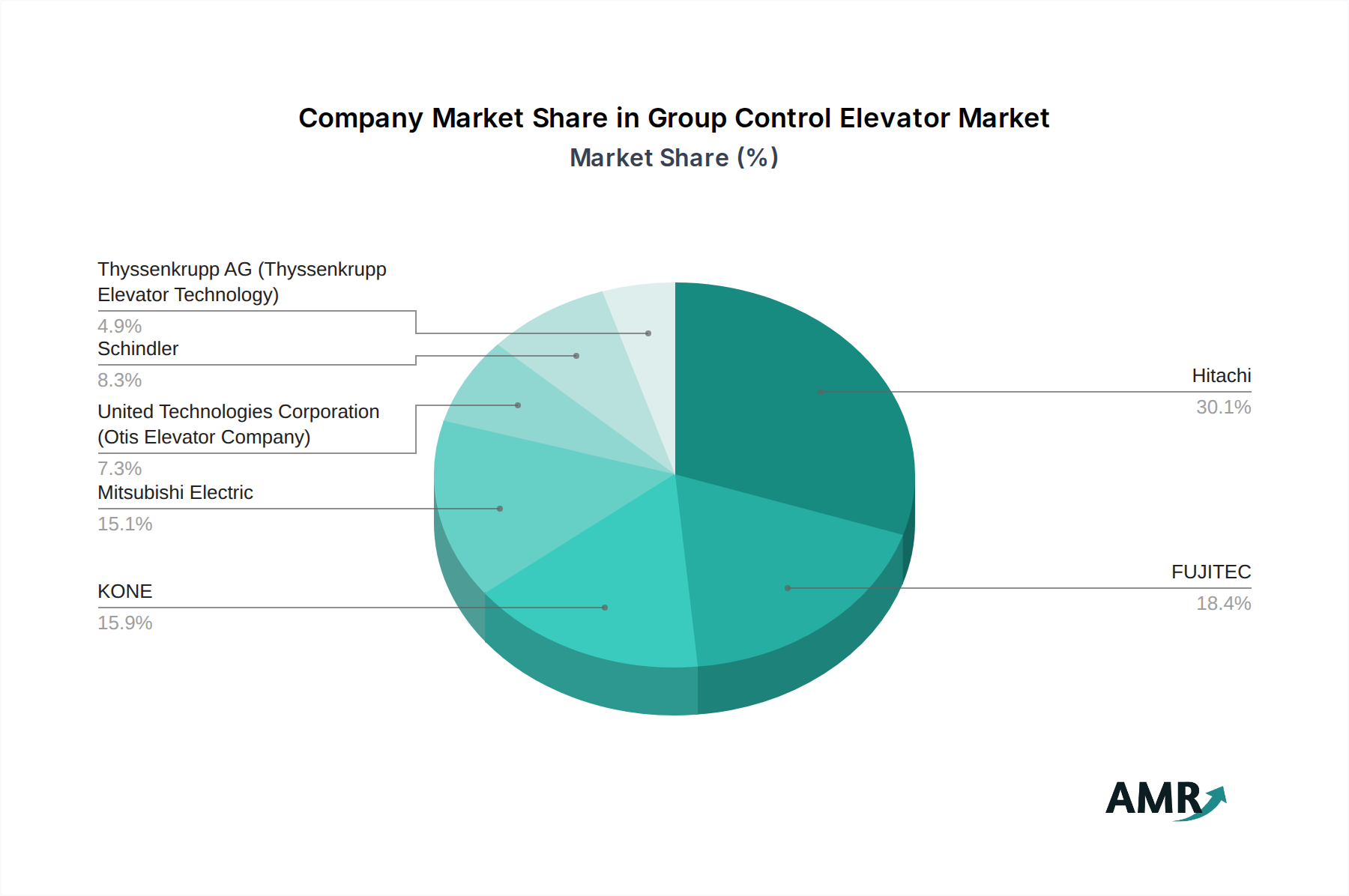 Company Market Share in Group Control Elevator Market
Market Share (%)

Thyssenkrupp AG (Thyssenkrupp Elevator Technology)
4.9%

Schindler
8.3%

United Technologies Corporation (Otis Elevator Company)
7.3%

Mitsubishi Electric
15.1%

KONE
15.9%

Hitachi
30.1%

FUJITEC
18.4%

AMR